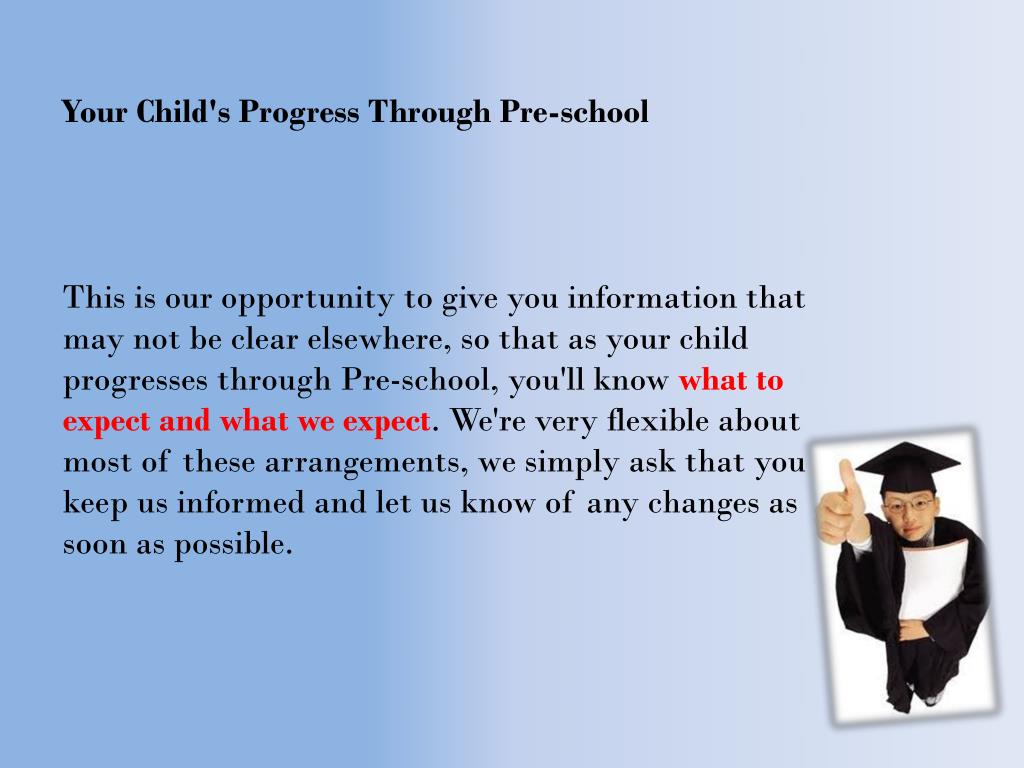 Your Child's Progress Through Pre-school

This is our opportunity to give you information that may not be clear elsewhere, so that as your child progresses through Pre-school, you'll know what to expect and what we expect. We're very flexible about most of these arrangements, we simply ask that you keep us informed and let us know of any changes as soon as possible.